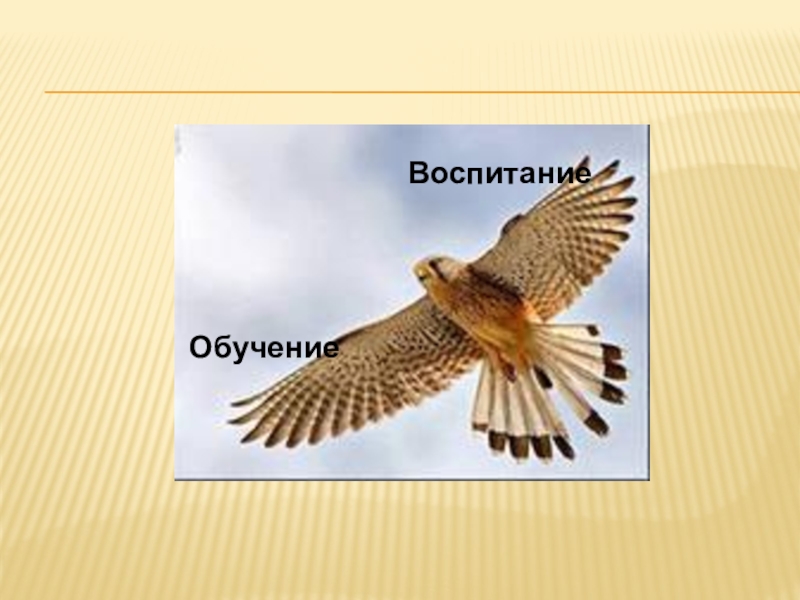 Воспитание

Обучение